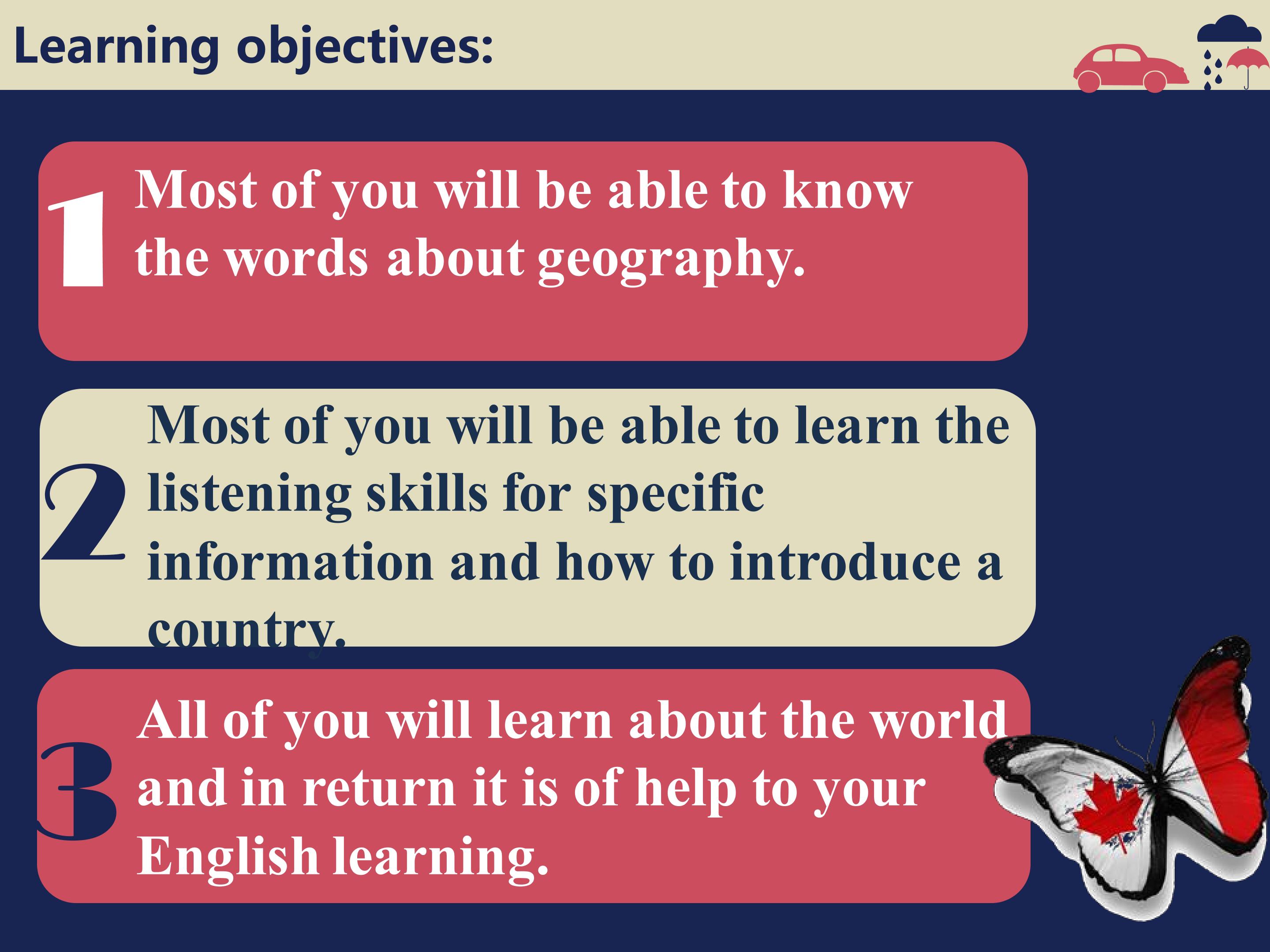 Learning objectives:

1 Most of you will be able to know the words about geography.

2 Most of you will be able to learn the listening skills for specific information and how to introduce a country.

3 All of you will learn about the world and in return it is of help to your English learning.